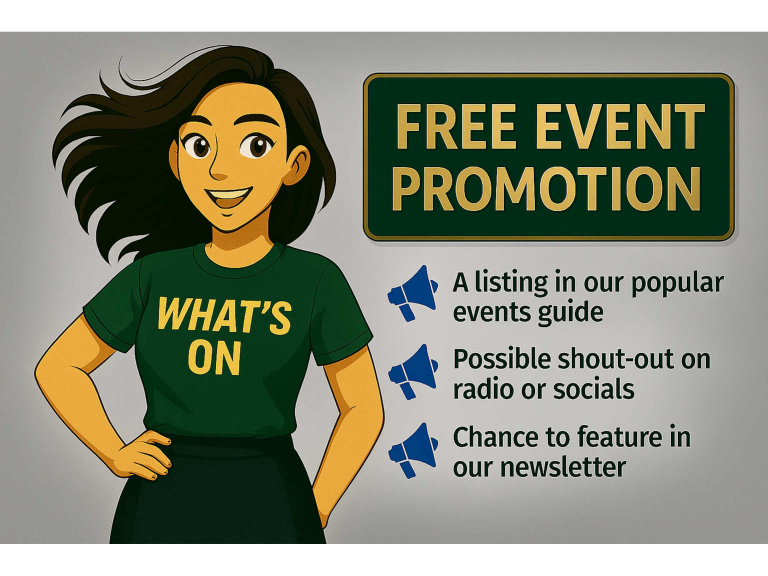 WHAT'S ON

FREE EVENT PROMOTION

A listing in our popular events guide

Possible shout-out on radio or socials

Chance to feature in our newsletter